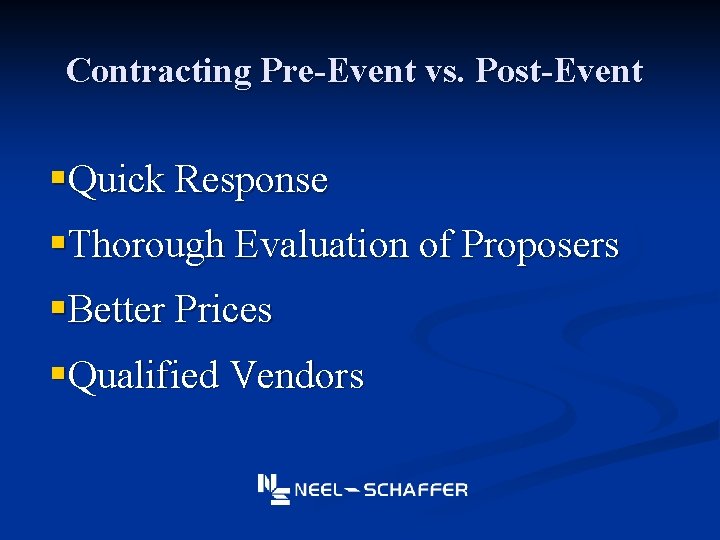 Contracting Pre-Event vs. Post-Event

▪Quick Response

▪Thorough Evaluation of Proposers

▪Better Prices

▪Qualified Vendors

NEEL-SCHAFFER